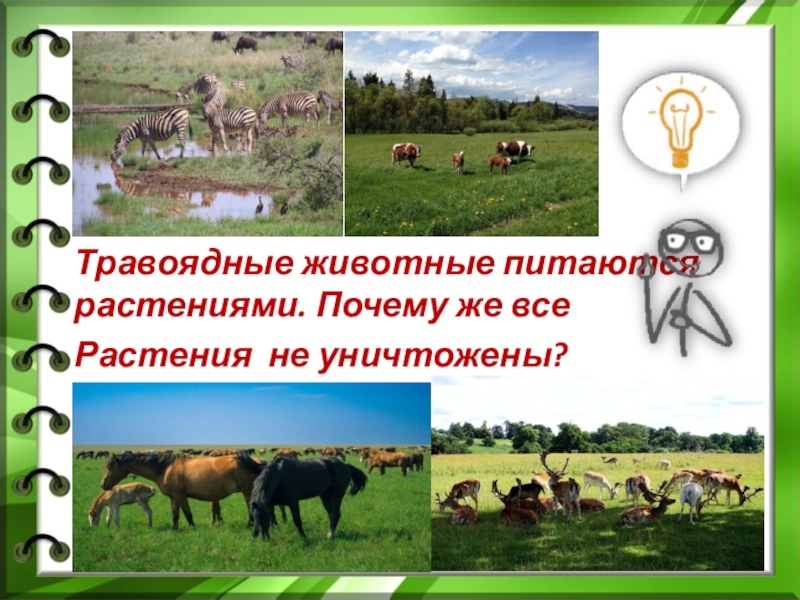 Травоядные животные питаются растениями. Почему же все Растения не уничтожены?